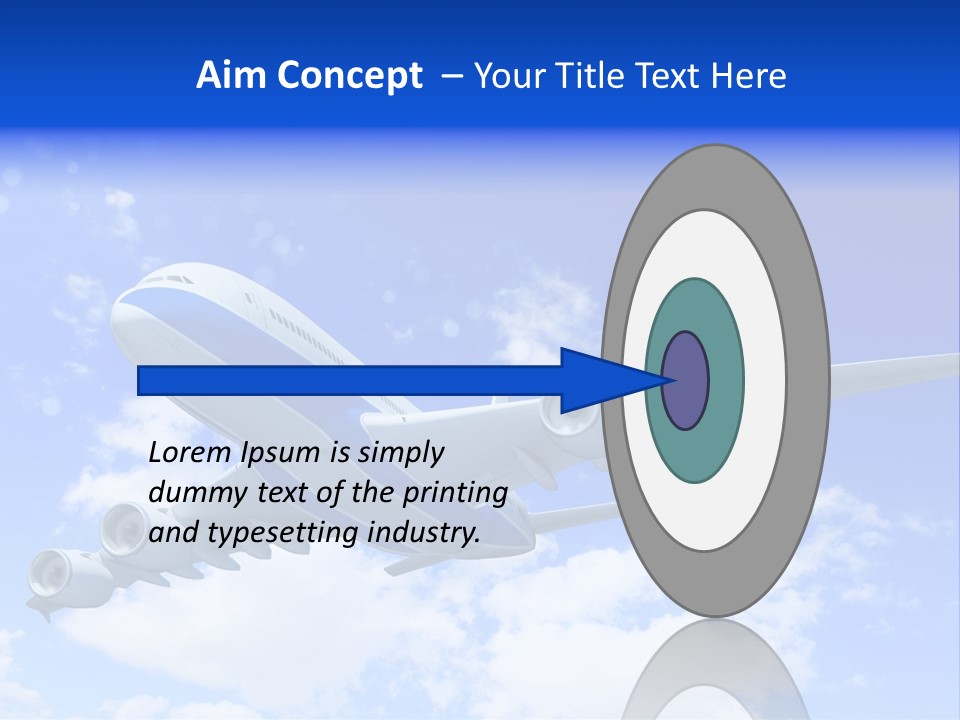 Aim Concept – Your Title Text Here

Lorem Ipsum is simply dummy text of the printing and typesetting industry.